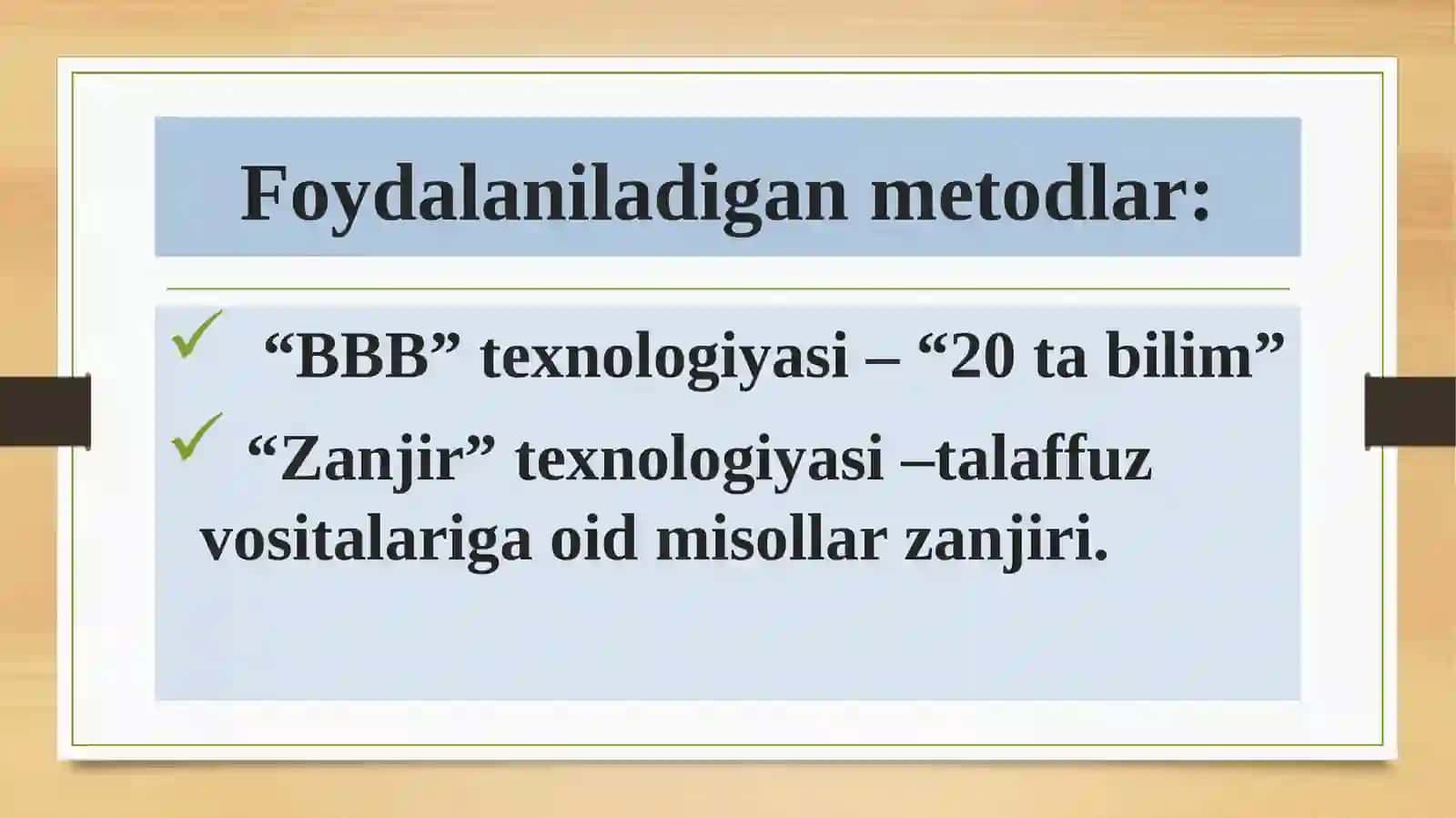 Foydalaniladigan metodlar:

✓ “BBB” texnologiyasi – “20 ta bilim”

✓ “Zanjir” texnologiyasi –talaffuz vositalariga oid misollar zanjiri.